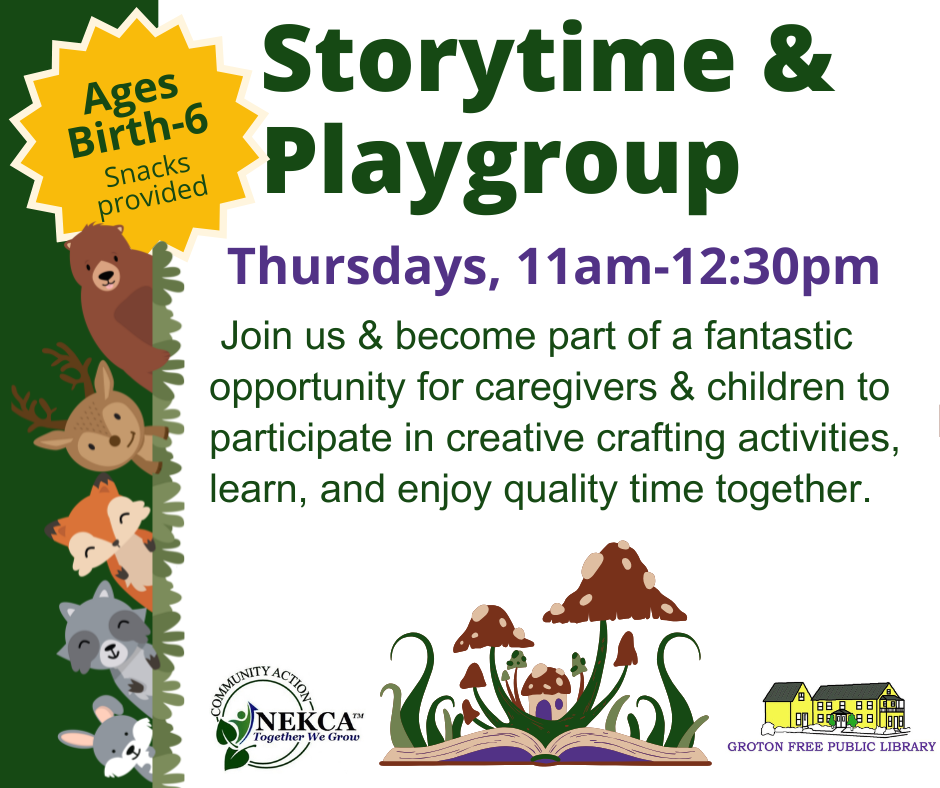 Ages Birth-6
Snacks provided

Storytime & Playgroup

Thursdays, 11am-12:30pm

Join us & become part of a fantastic opportunity for caregivers & children to participate in creative crafting activities, learn, and enjoy quality time together.

COMMUNITY ACTION
NEKCA™
Together We Grow

GROTON FREE PUBLIC LIBRARY